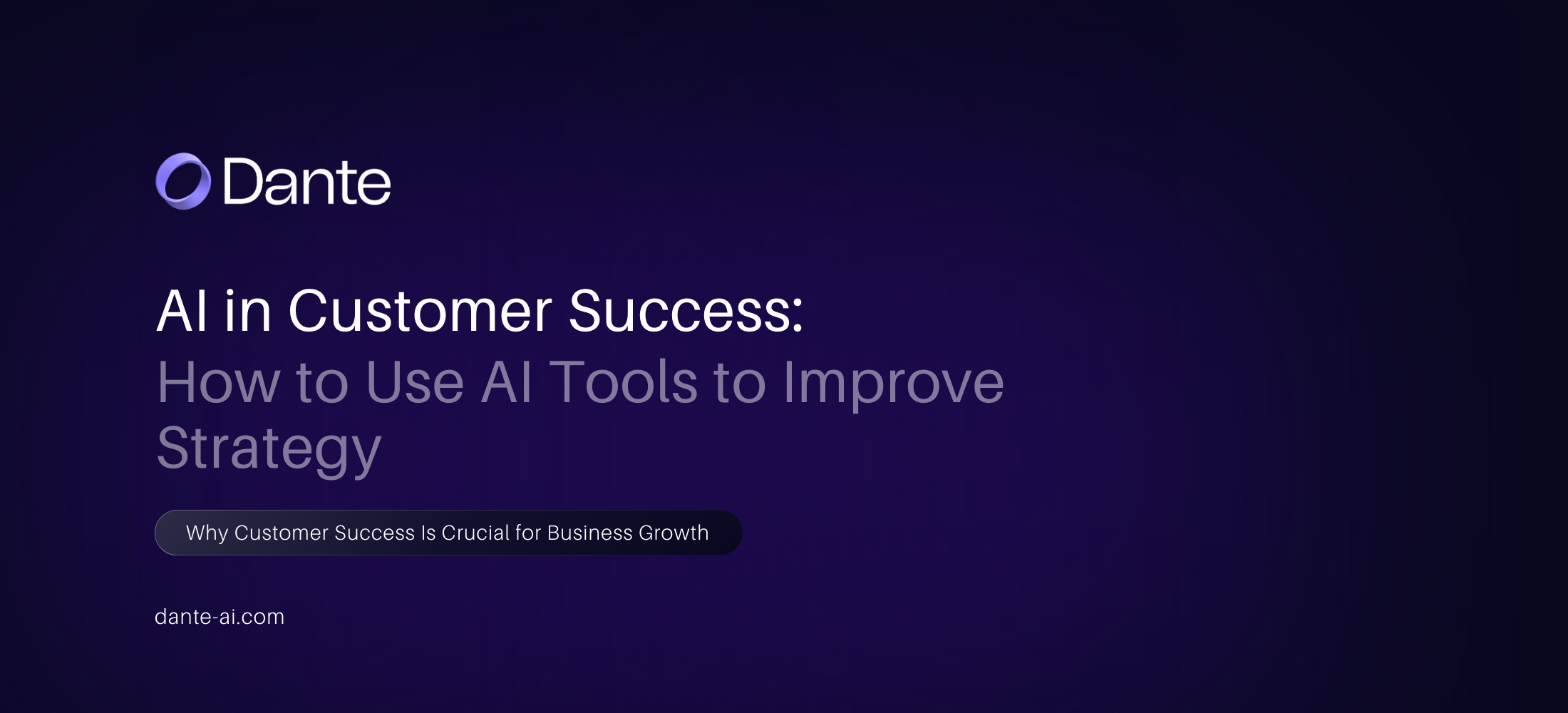 Dante

AI in Customer Success:
How to Use AI Tools to Improve Strategy

Why Customer Success Is Crucial for Business Growth

dante-ai.com